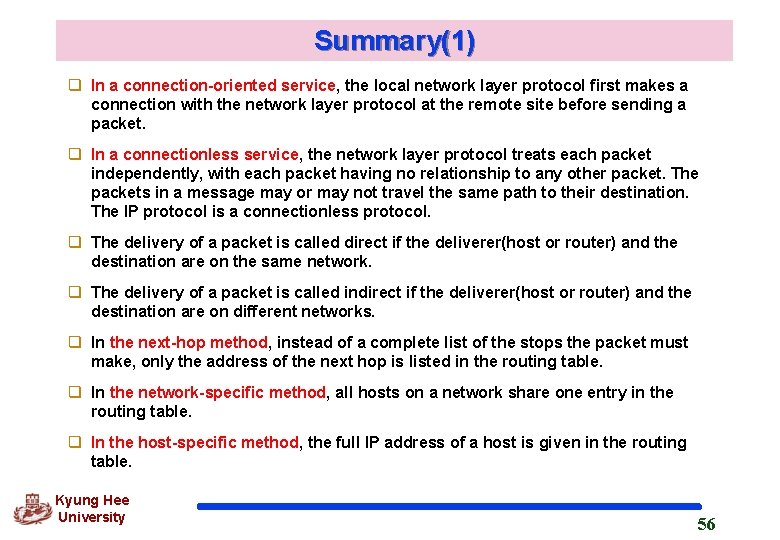 Summary(1)

❑ In a connection-oriented service, the local network layer protocol first makes a connection with the network layer protocol at the remote site before sending a packet.

❑ In a connectionless service, the network layer protocol treats each packet independently, with each packet having no relationship to any other packet. The packets in a message may or may not travel the same path to their destination. The IP protocol is a connectionless protocol.

❑ The delivery of a packet is called direct if the deliverer(host or router) and the destination are on the same network.

❑ The delivery of a packet is called indirect if the deliverer(host or router) and the destination are on different networks.

❑ In the next-hop method, instead of a complete list of the stops the packet must make, only the address of the next hop is listed in the routing table.

❑ In the network-specific method, all hosts on a network share one entry in the routing table.

❑ In the host-specific method, the full IP address of a host is given in the routing table.

Kyung Hee University

56